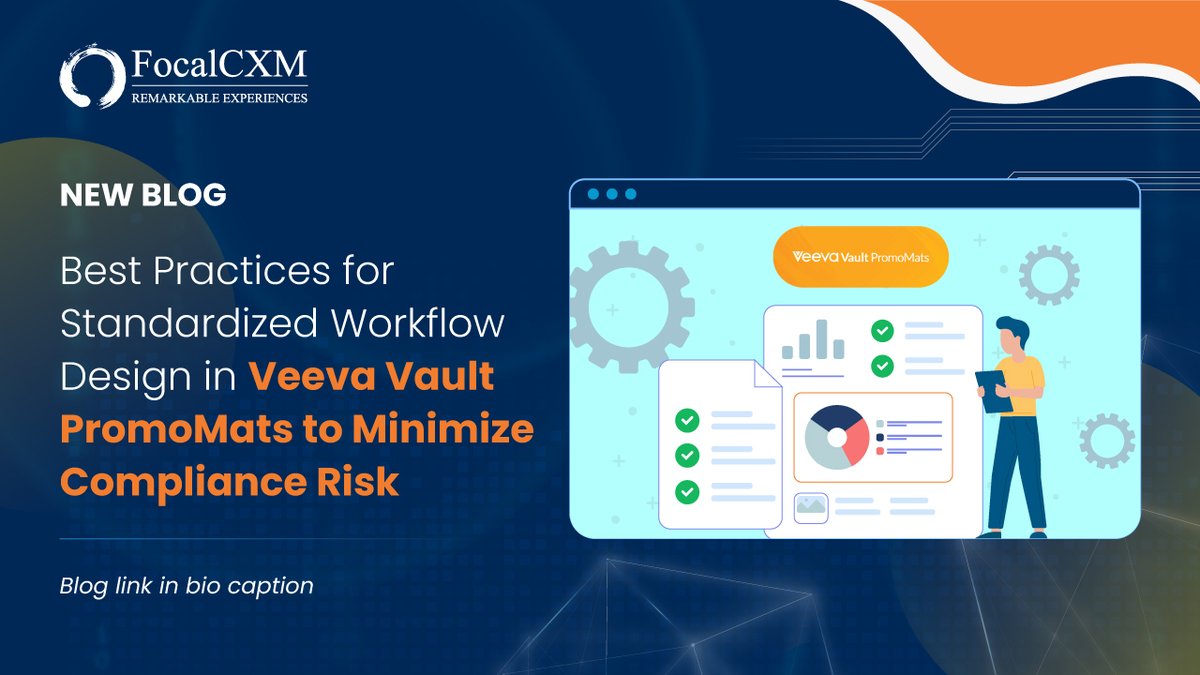 FocalCXM
REMARKABLE EXPERIENCES

NEW BLOG

Best Practices for Standardized Workflow Design in Veeva Vault PromoMats to Minimize Compliance Risk

Blog link in bio caption

Veeva Vault PromoMats